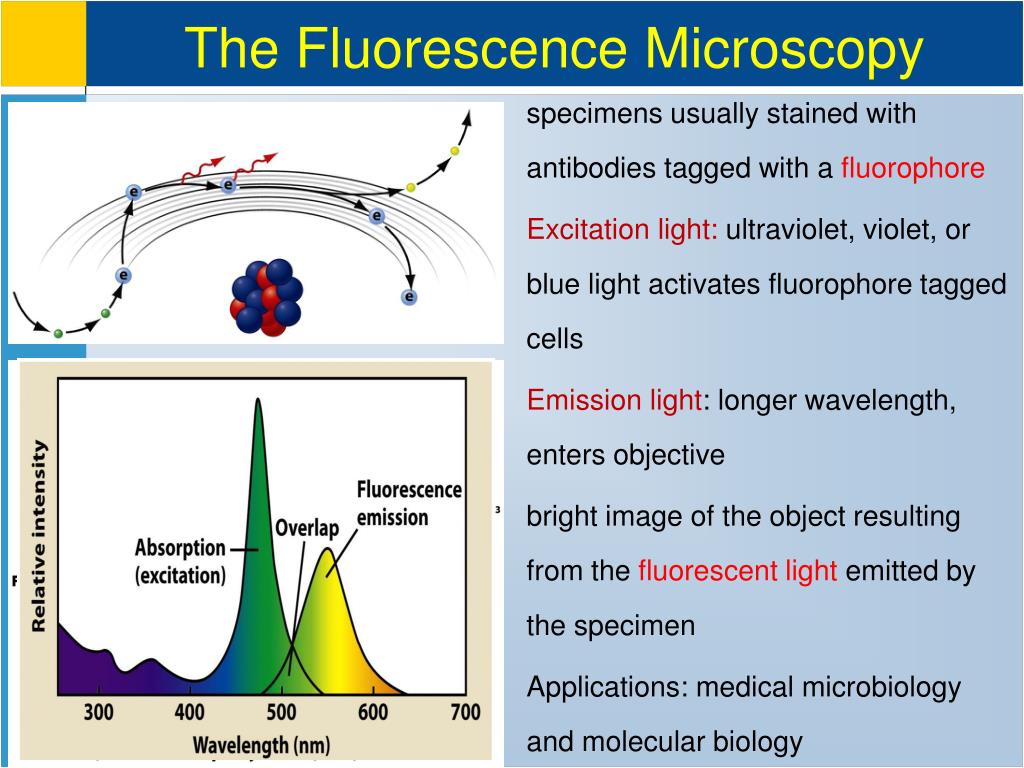 The Fluorescence Microscopy

e
e
e
e
e

Relative intensity
Absorption (excitation)
Overlap
Fluorescence emission
300
400
500
600
700
Wavelength (nm)

specimens usually stained with antibodies tagged with a fluorophore

Excitation light: ultraviolet, violet, or blue light activates fluorophore tagged cells

Emission light: longer wavelength, enters objective

bright image of the object resulting from the fluorescent light emitted by the specimen

Applications: medical microbiology and molecular biology